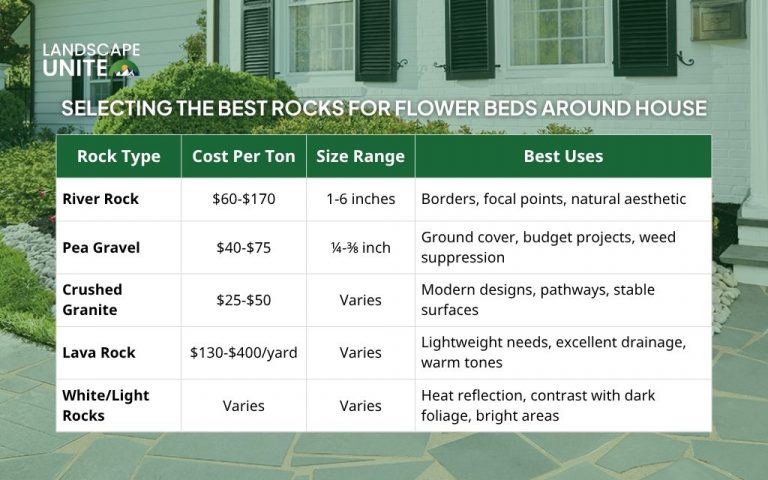 LANDSCAPE UNITE

SELECTING THE BEST ROCKS FOR FLOWER BEDS AROUND HOUSE

| Rock Type | Cost Per Ton | Size Range | Best Uses |
|---|---|---|---|
| River Rock | \$60-\$170 | 1-6 inches | Borders, focal points, natural aesthetic |
| Pea Gravel | \$40-\$75 | ¼-⅜ inch | Ground cover, budget projects, weed suppression |
| Crushed Granite | \$25-\$50 | Varies | Modern designs, pathways, stable surfaces |
| Lava Rock | \$130-\$400/yard | Varies | Lightweight needs, excellent drainage, warm tones |
| White/Light Rocks | Varies | Varies | Heat reflection, contrast with dark foliage, bright areas |